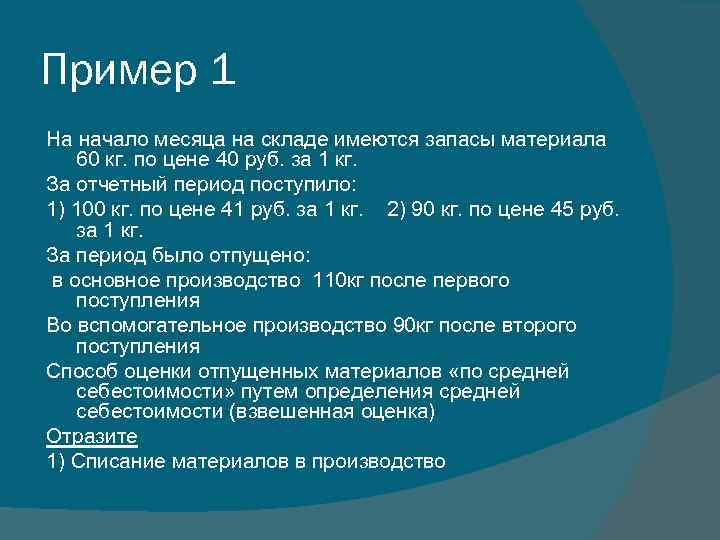 Пример 1

На начало месяца на складе имеются запасы материала 60 кг. по цене 40 руб. за 1 кг.

За отчетный период поступило:

1) 100 кг. по цене 41 руб. за 1 кг.   2) 90 кг. по цене 45 руб. за 1 кг.

За период было отпущено:

в основное производство 110кг после первого поступления

Во вспомогательное производство 90кг после второго поступления

Способ оценки отпущенных материалов «по средней себестоимости» путем определения средней себестоимости (взвешенная оценка)

Отразите

1) Списание материалов в производство